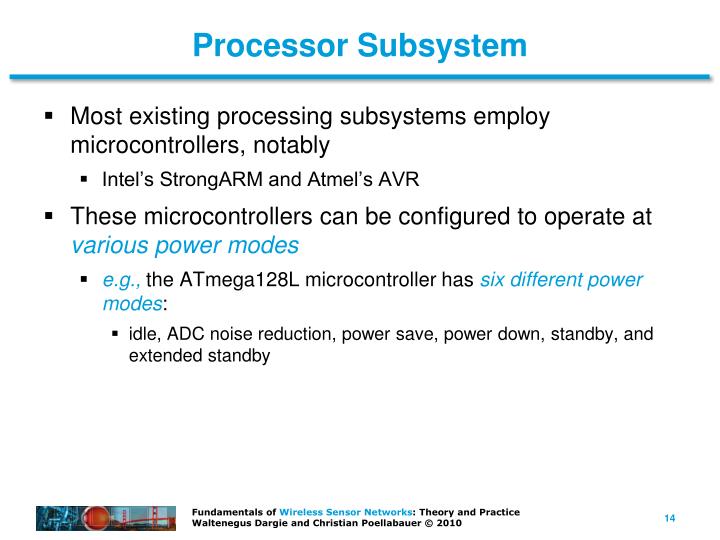 Processor Subsystem

▪ Most existing processing subsystems employ microcontrollers, notably

▪ Intel's StrongARM and Atmel's AVR

▪ These microcontrollers can be configured to operate at various power modes

▪ e.g., the ATmega128L microcontroller has six different power modes:

▪ idle, ADC noise reduction, power save, power down, standby, and extended standby

Fundamentals of Wireless Sensor Networks: Theory and Practice
Waltenegus Dargie and Christian Poellabauer © 2010

14